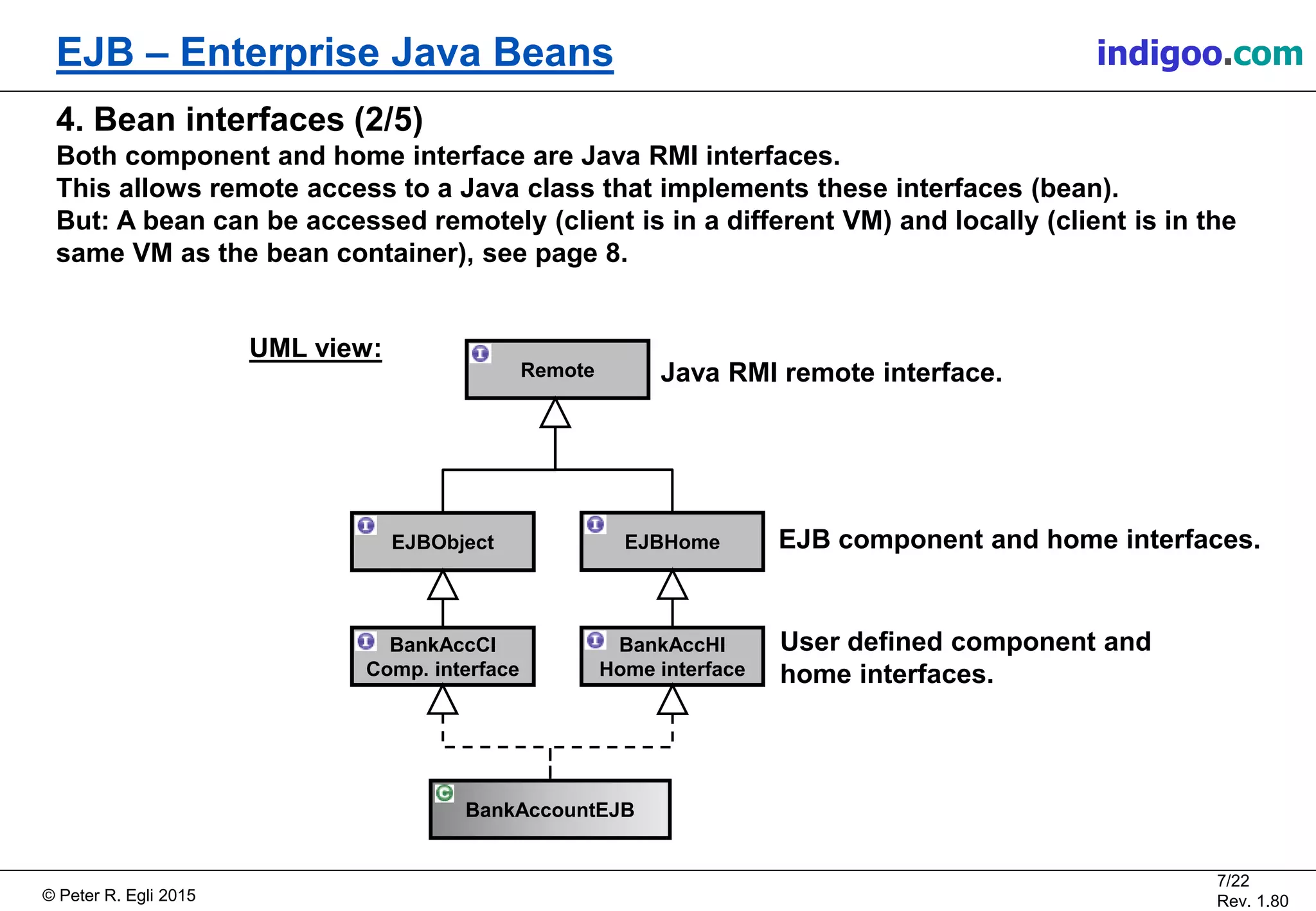 EJB – Enterprise Java Beans

indigoo.com

4. Bean interfaces (2/5)

Both component and home interface are Java RMI interfaces.
This allows remote access to a Java class that implements these interfaces (bean).
But: A bean can be accessed remotely (client is in a different VM) and locally (client is in the same VM as the bean container), see page 8.

UML view:

I Remote

Java RMI remote interface.

I EJBObject

I EJBHome

EJB component and home interfaces.

I BankAccCI Comp. interface

I BankAccHI Home interface

User defined component and home interfaces.

C BankAccountEJB

© Peter R. Egli 2015

7/22
Rev. 1.80